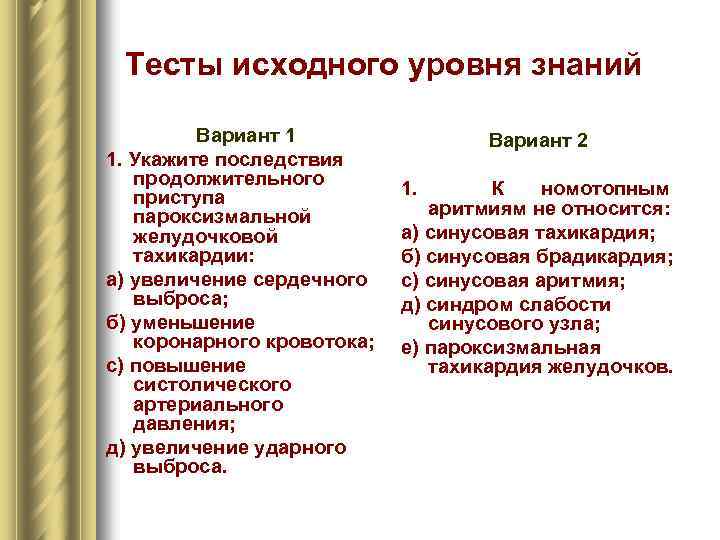 Тесты исходного уровня знаний

Вариант 1

1. Укажите последствия продолжительного приступа пароксизмальной желудочковой тахикардии:

а) увеличение сердечного выброса;

б) уменьшение коронарного кровотока;

с) повышение систолического артериального давления;

д) увеличение ударного выброса.

Вариант 2

1. К номотопным аритмиям не относится:

а) синусовая тахикардия;

б) синусовая брадикардия;

с) синусовая аритмия;

д) синдром слабости синусового узла;

е) пароксизмальная тахикардия желудочков.